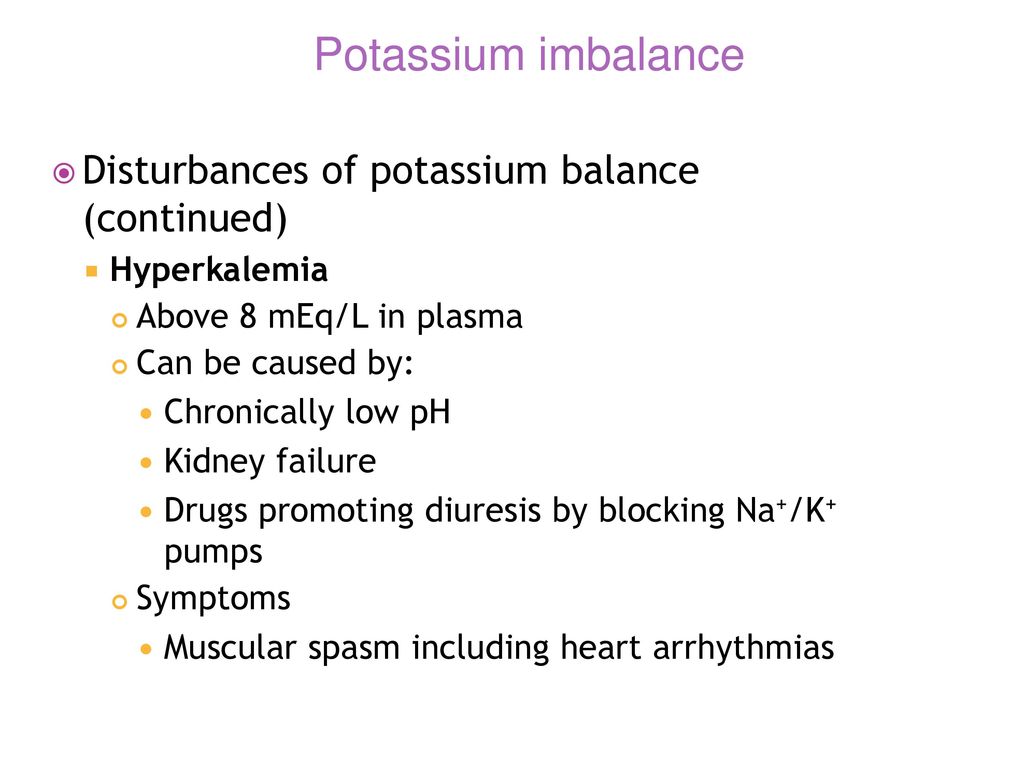 Potassium imbalance

Disturbances of potassium balance (continued)

Hyperkalemia

Above 8 mEq/L in plasma

Can be caused by:

Chronically low pH

Kidney failure

Drugs promoting diuresis by blocking $Na^+/K^+$ pumps

Symptoms

Muscular spasm including heart arrhythmias